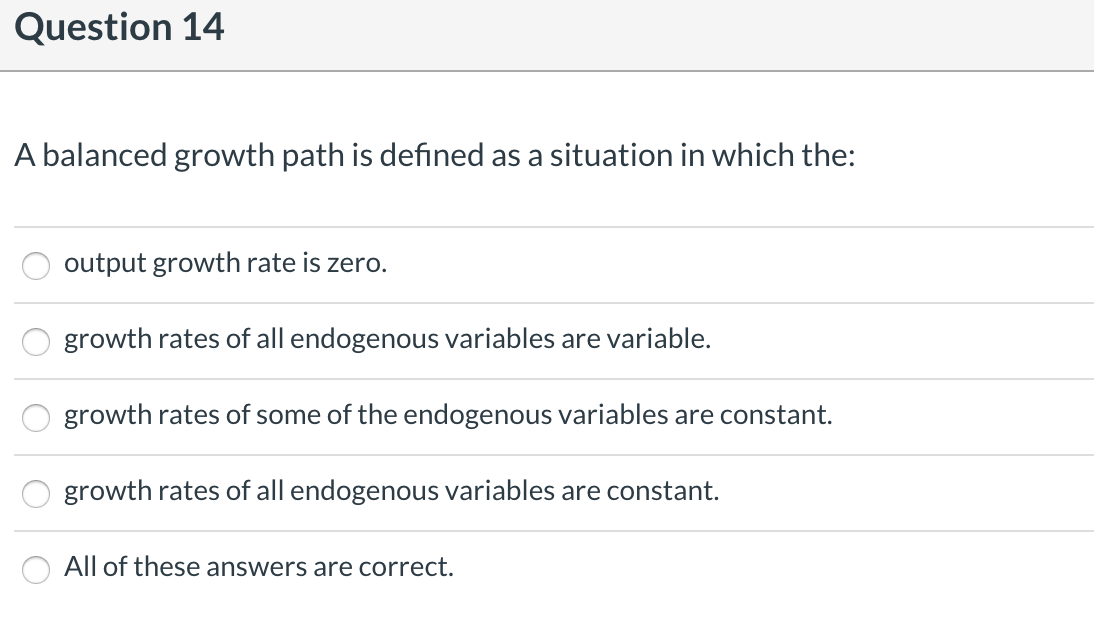 Question 14

A balanced growth path is defined as a situation in which the:

output growth rate is zero.

growth rates of all endogenous variables are variable.

growth rates of some of the endogenous variables are constant.

growth rates of all endogenous variables are constant.

All of these answers are correct.